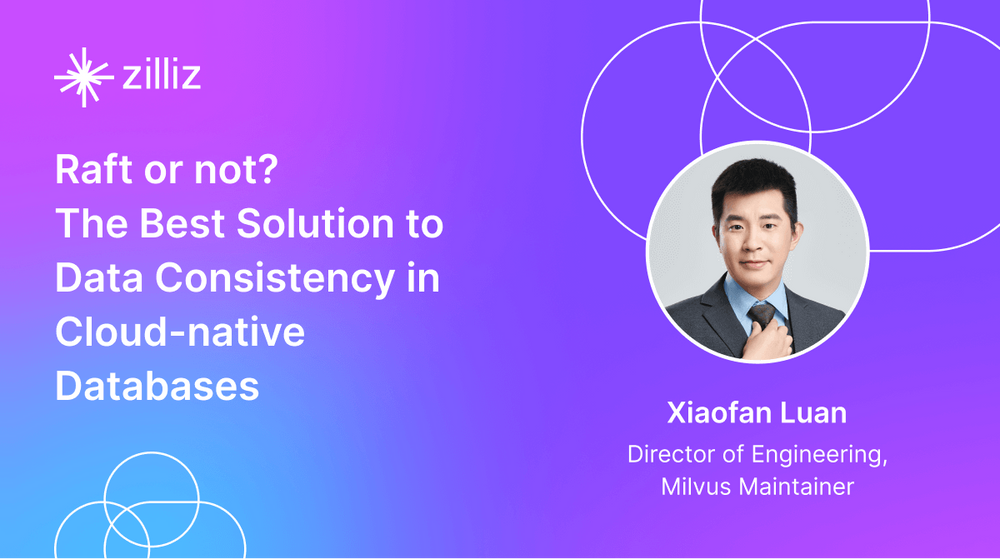 zilliz

Raft or not?
The Best Solution to Data Consistency in Cloud-native Databases

Xiaofan Luan

Director of Engineering, Milvus Maintainer